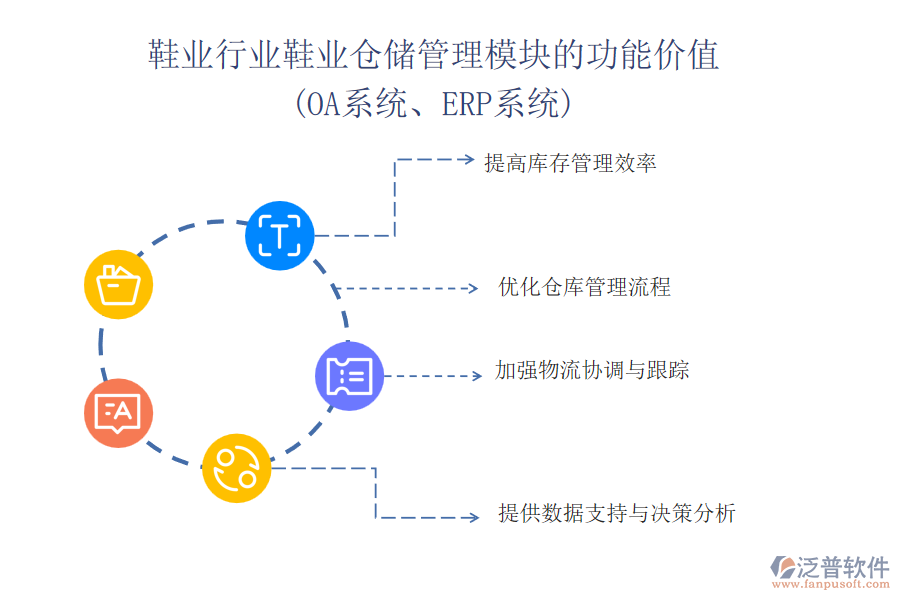 鞋业行业鞋业仓储管理模块的功能价值
(OA系统、ERP系统)

提高库存管理效率

优化仓库管理流程

加强物流协调与跟踪

提供数据支持与决策分析

泛普软件
www.fanpusoft.com